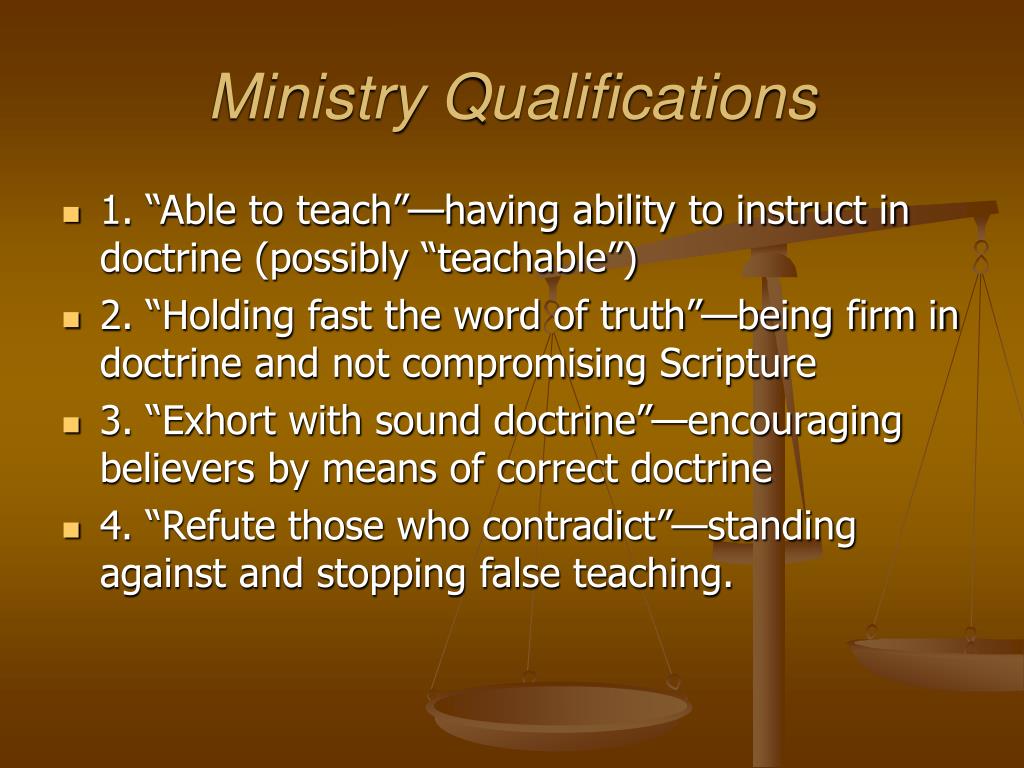 Ministry Qualifications

1. “Able to teach”—having ability to instruct in doctrine (possibly “teachable”)

2. “Holding fast the word of truth”—being firm in doctrine and not compromising Scripture

3. “Exhort with sound doctrine”—encouraging believers by means of correct doctrine

4. “Refute those who contradict”—standing against and stopping false teaching.